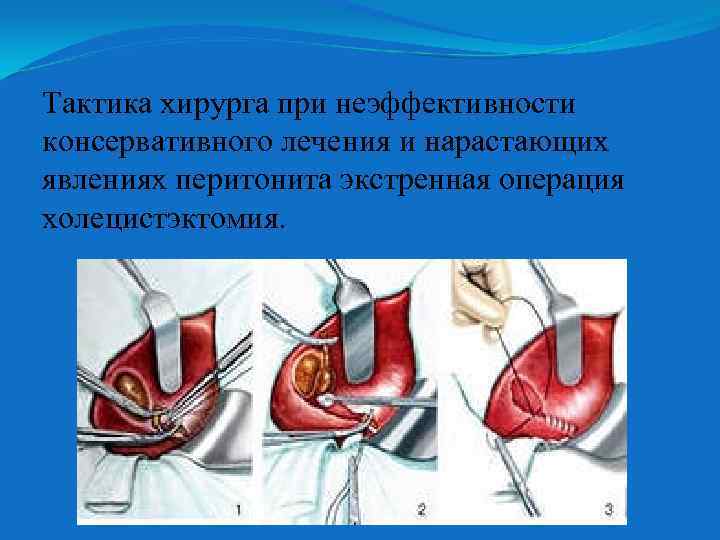 Тактика хирурга при неэффективности консервативного лечения и нарастающих явлениях перитонита экстренная операция холецистэктомия.

1

2

3